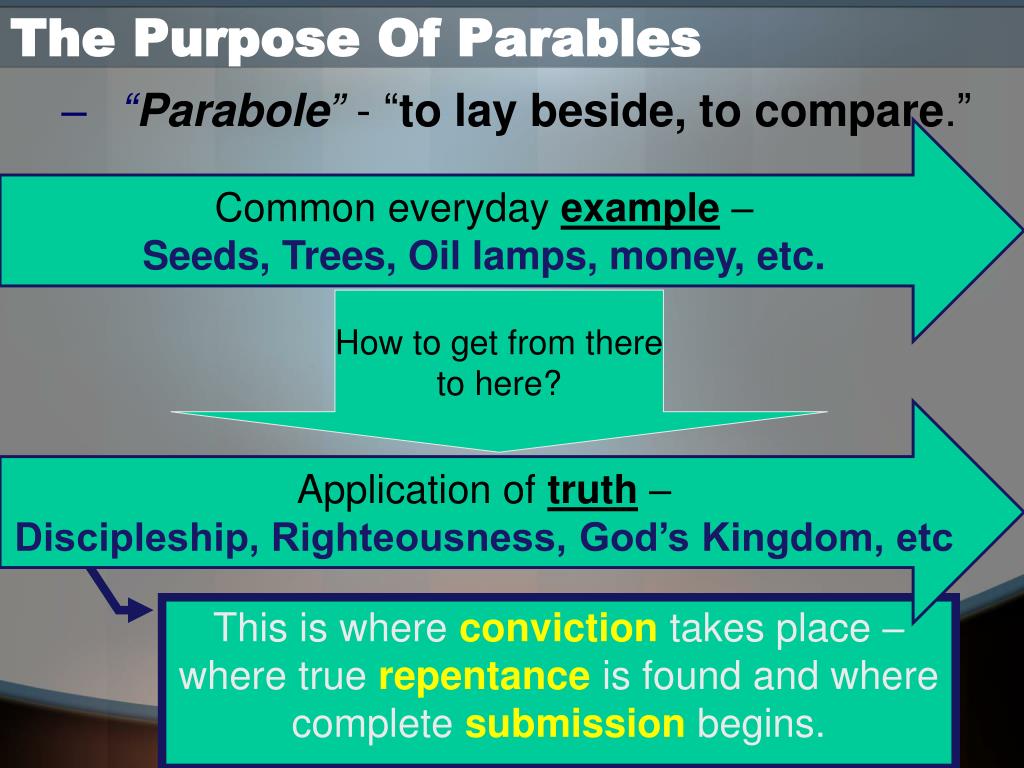 The Purpose Of Parables

– “Parabole” - “to lay beside, to compare.”

Common everyday example – Seeds, Trees, Oil lamps, money, etc.

How to get from there to here?

Application of truth – Discipleship, Righteousness, God’s Kingdom, etc

This is where conviction takes place – where true repentance is found and where complete submission begins.